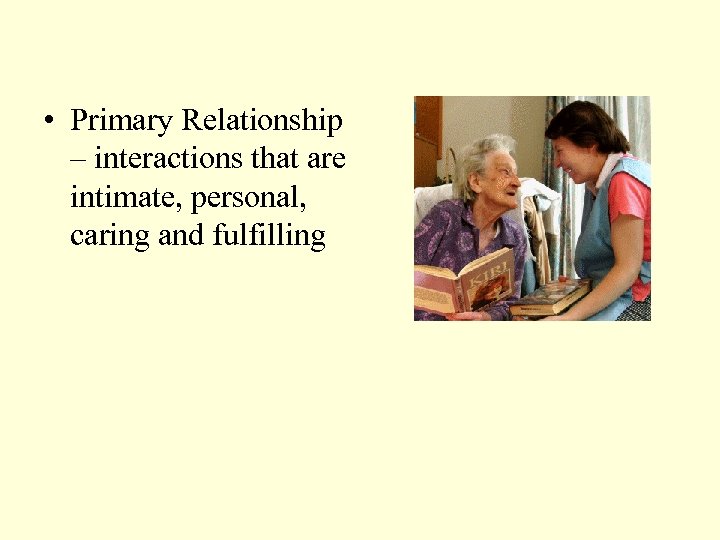 • Primary Relationship – interactions that are intimate, personal, caring and fulfilling

KIRI